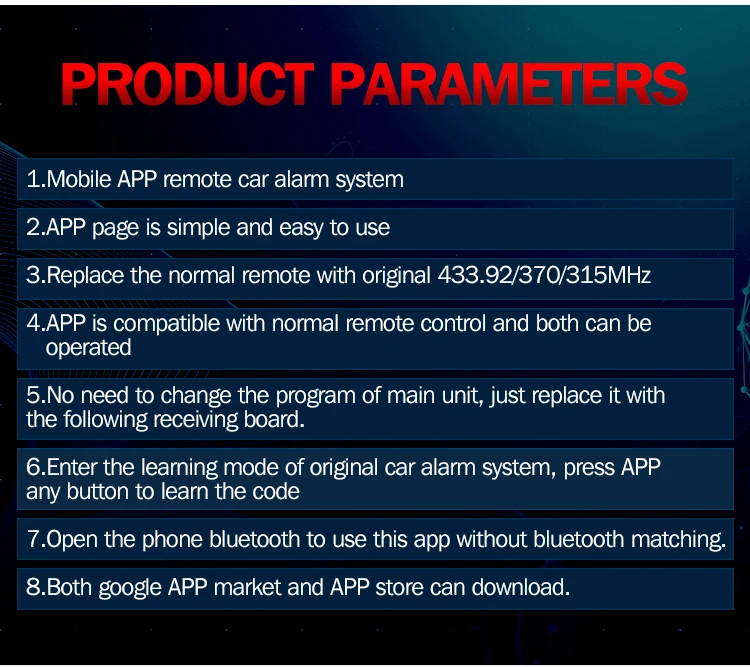 PRODUCT PARAMETERS

1.Mobile APP remote car alarm system

2.APP page is simple and easy to use

3.Replace the normal remote with original 433.92/370/315MHz

4.APP is compatible with normal remote control and both can be operated

5.No need to change the program of main unit, just replace it with the following receiving board.

6.Enter the learning mode of original car alarm system, press APP any button to learn the code

7.Open the phone bluetooth to use this app without bluetooth matching.

8.Both google APP market and APP store can download.